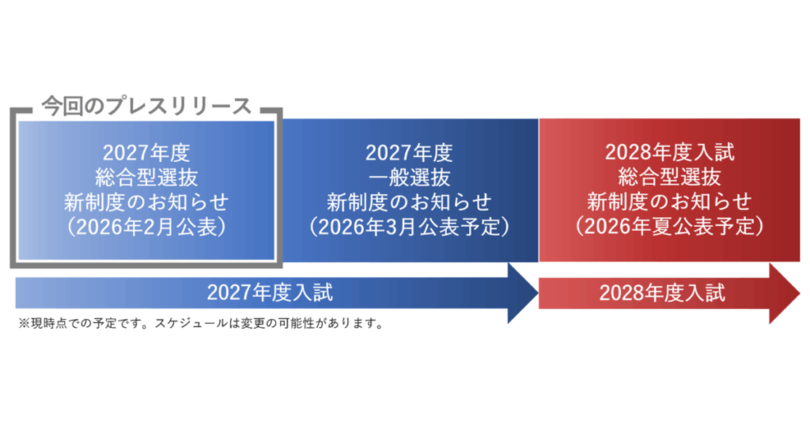 今回のプレスリリース

2027年度
総合型選抜
新制度のお知らせ
（2026年2月公表）

2027年度
一般選抜
新制度のお知らせ
（2026年3月公表予定）

2028年度入試
総合型選抜
新制度のお知らせ
（2026年夏公表予定）

2027年度入試

2028年度入試

※現時点での予定です。スケジュールは変更の可能性があります。